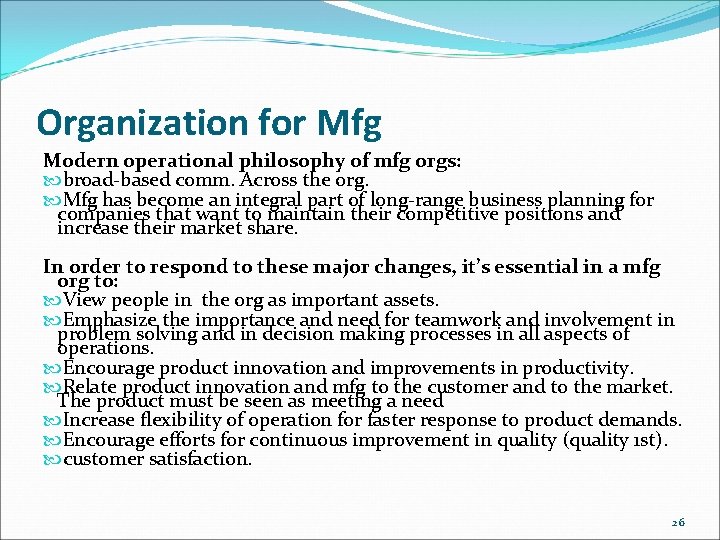 Organization for Mfg

Modern operational philosophy of mfg orgs:
broad-based comm. Across the org.
Mfg has become an integral part of long-range business planning for companies that want to maintain their competitive positions and increase their market share.

In order to respond to these major changes, it's essential in a mfg org to:
View people in the org as important assets.
Emphasize the importance and need for teamwork and involvement in problem solving and in decision making processes in all aspects of operations.
Encourage product innovation and improvements in productivity.
Relate product innovation and mfg to the customer and to the market. The product must be seen as meeting a need
Increase flexibility of operation for faster response to product demands.
Encourage efforts for continuous improvement in quality (quality 1st).
customer satisfaction.

26